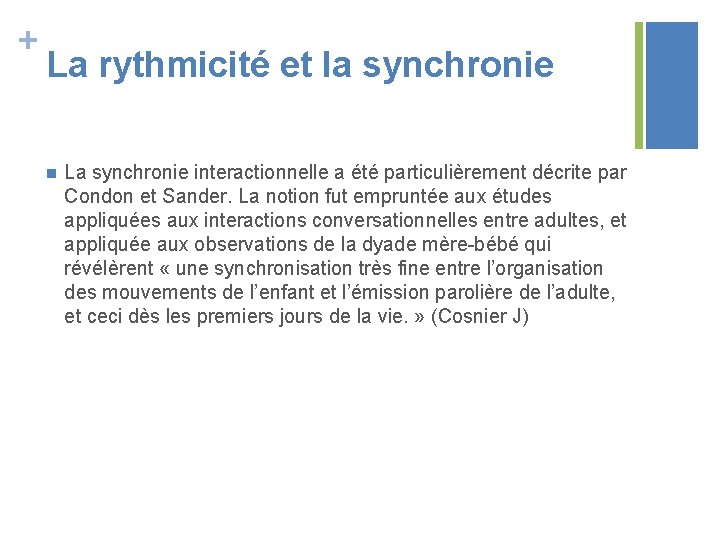 +
La rythmicité et la synchronie

La synchronie interactionnelle a été particulièrement décrite par Condon et Sander. La notion fut empruntée aux études appliquées aux interactions conversationnelles entre adultes, et appliquée aux observations de la dyade mère-bébé qui révélèrent « une synchronisation très fine entre l'organisation des mouvements de l'enfant et l'émission parolière de l'adulte, et ceci dès les premiers jours de la vie. » (Cosnier J)